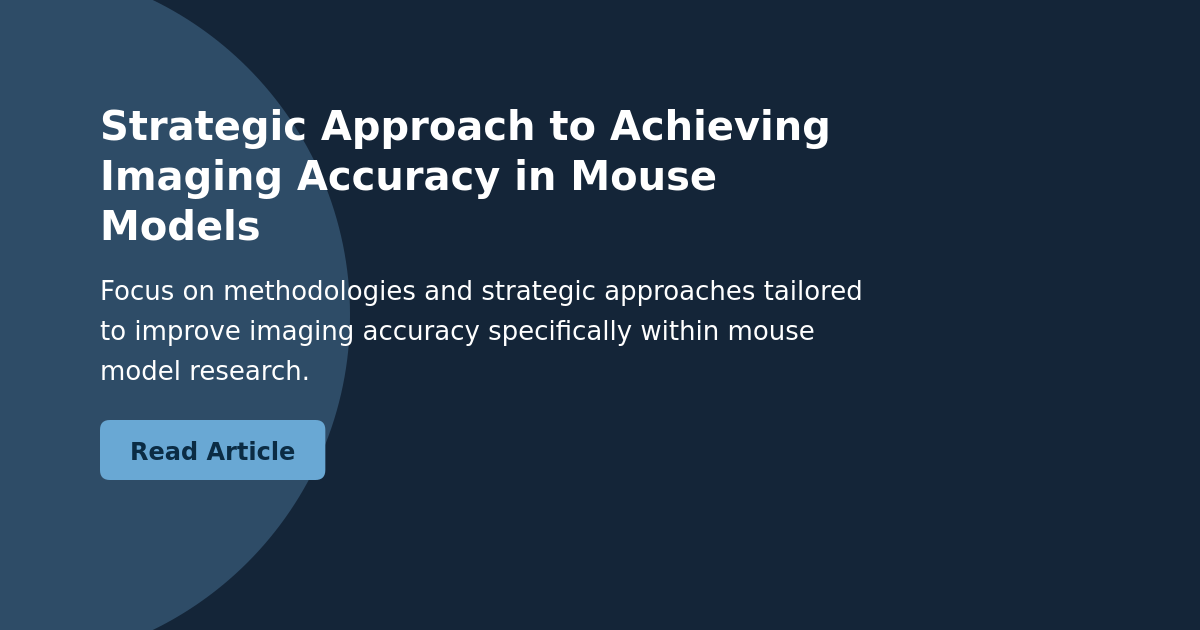 Strategic Approach to Achieving Imaging Accuracy in Mouse Models

Focus on methodologies and strategic approaches tailored to improve imaging accuracy specifically within mouse model research.

Read Article